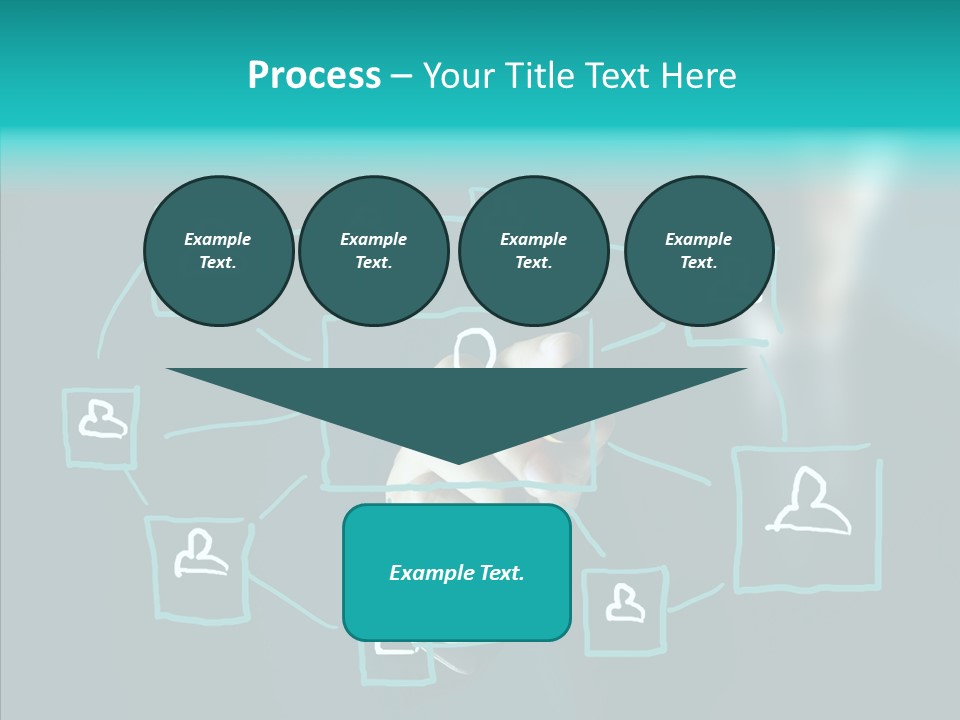 Process – Your Title Text Here

Example Text.

Example Text.

Example Text.

Example Text.

Example Text.